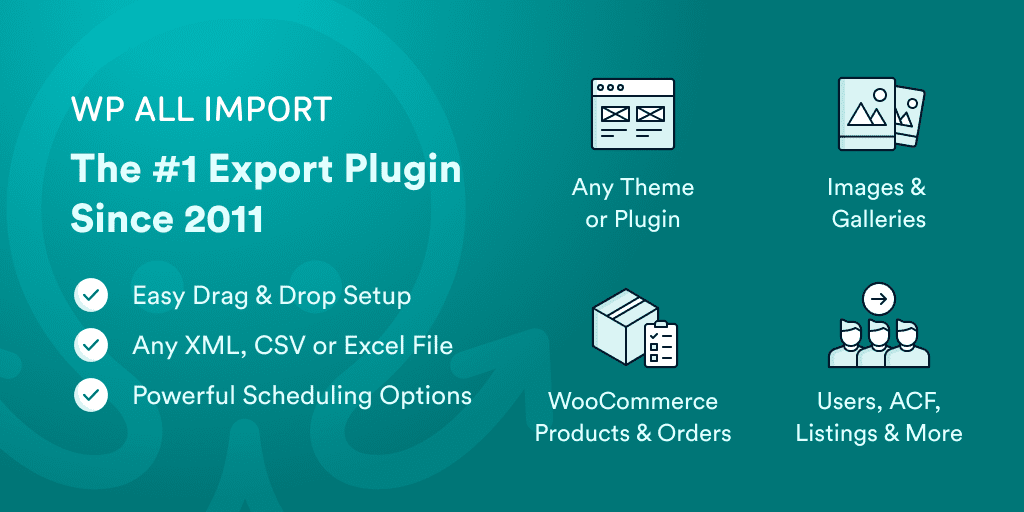 WP ALL IMPORT

The #1 Export Plugin Since 2011

Easy Drag & Drop Setup

Any XML, CSV or Excel File

Powerful Scheduling Options

Any Theme or Plugin

Images & Galleries

WooCommerce Products & Orders

Users, ACF, Listings & More